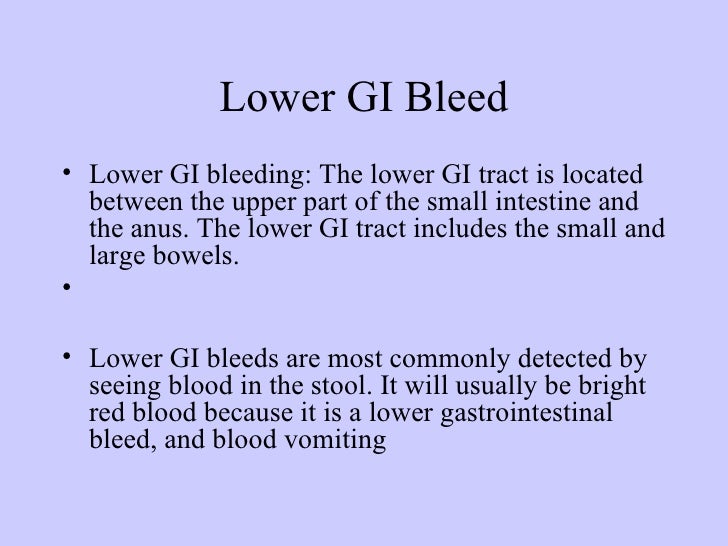 Lower GI Bleed

• Lower GI bleeding: The lower GI tract is located between the upper part of the small intestine and the anus. The lower GI tract includes the small and large bowels.

•

• Lower GI bleeds are most commonly detected by seeing blood in the stool. It will usually be bright red blood because it is a lower gastrointestinal bleed, and blood vomiting